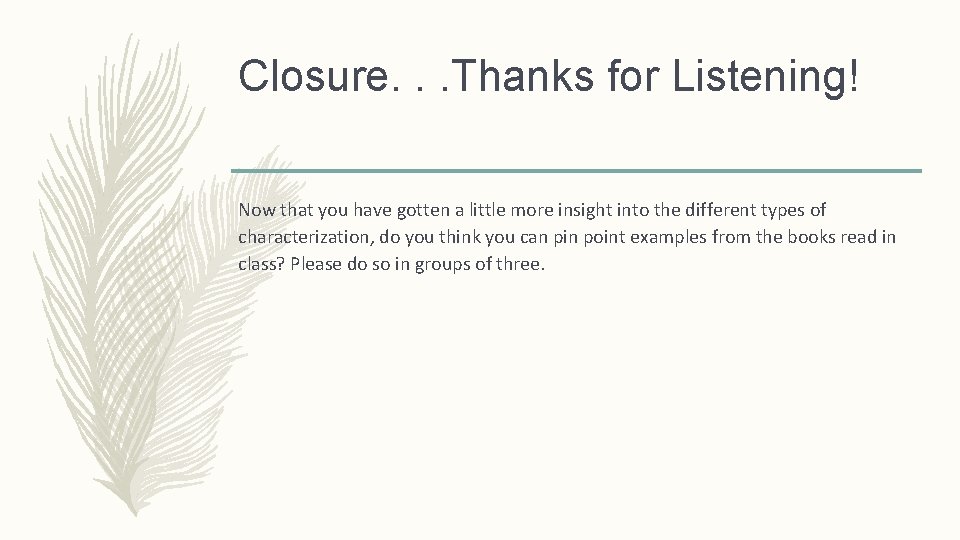 Closure. . .Thanks for Listening!

Now that you have gotten a little more insight into the different types of characterization, do you think you can pin point examples from the books read in class? Please do so in groups of three.